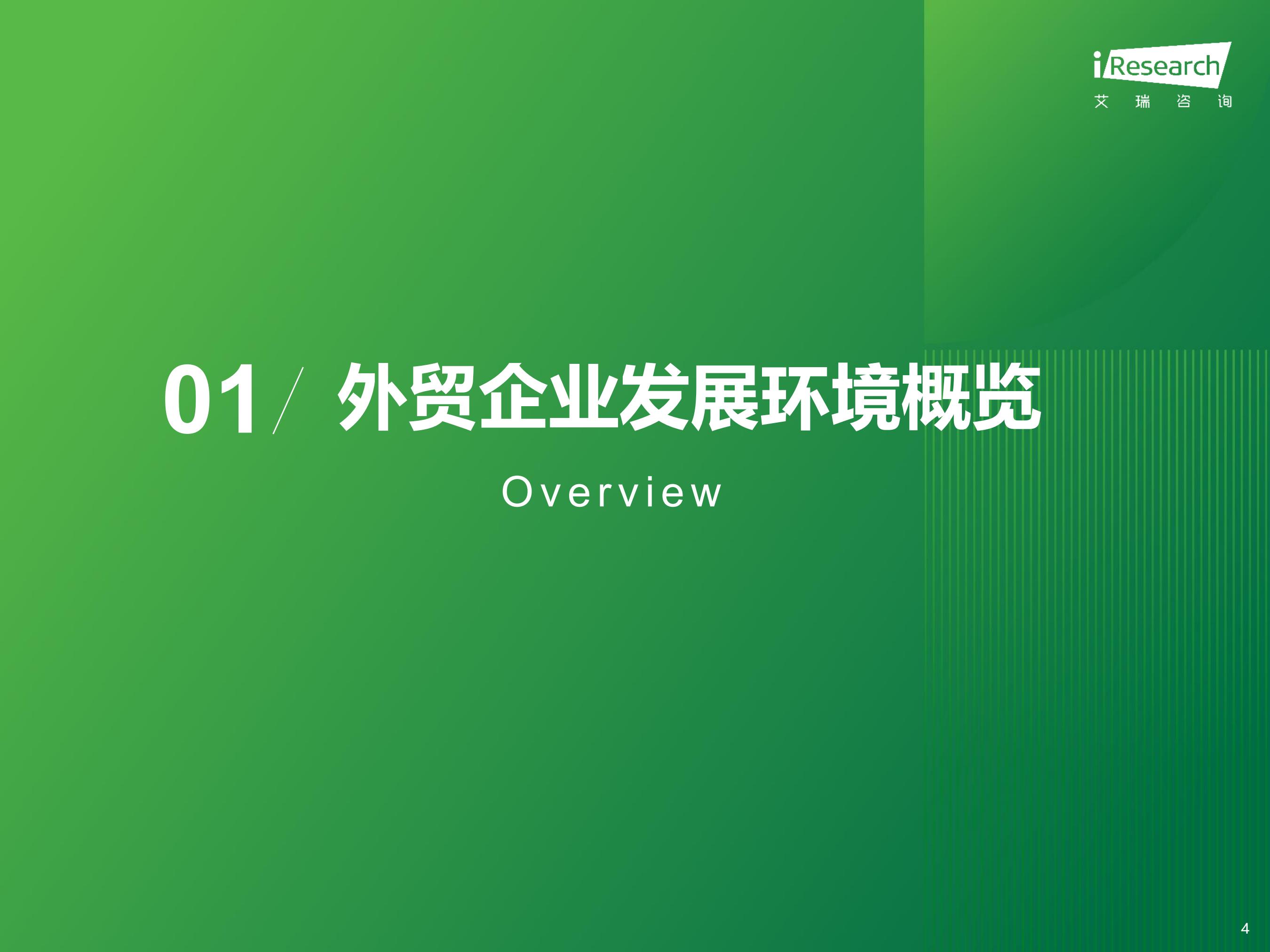 iResearch
艾 瑞 咨 询

01/ 外贸企业发展环境概览

Overview

4